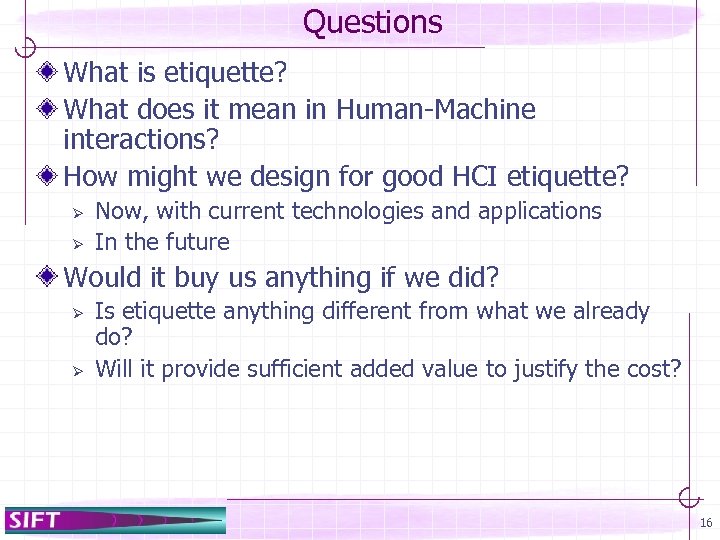 Questions

What is etiquette?

What does it mean in Human-Machine interactions?

How might we design for good HCI etiquette?

Now, with current technologies and applications

In the future

Would it buy us anything if we did?

Is etiquette anything different from what we already do?

Will it provide sufficient added value to justify the cost?

SIFT

16